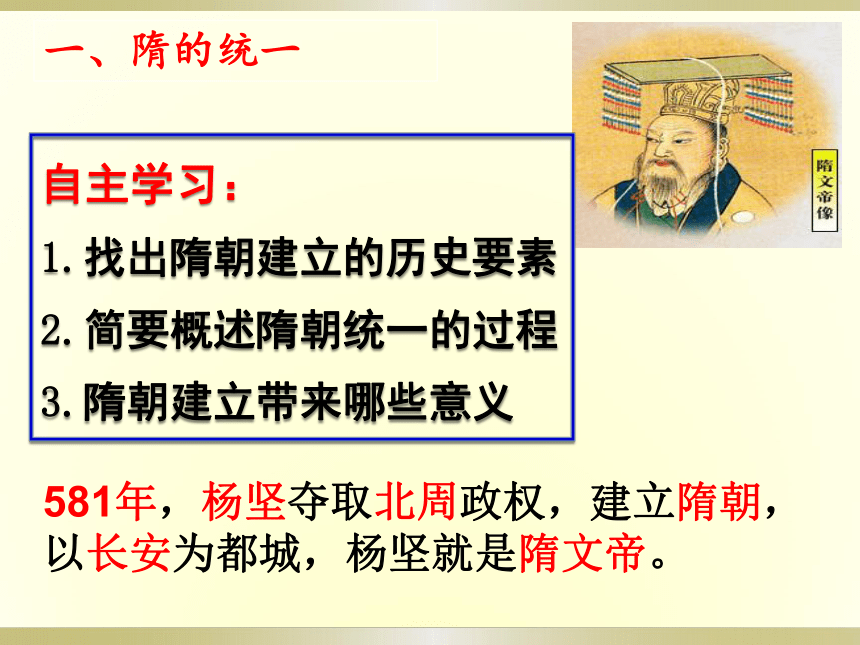 一、隋的统一

隋文帝像

自主学习：

1. 找出隋朝建立的历史要素

2. 简要概述隋朝统一的过程

3. 隋朝建立带来哪些意义

581年，杨坚夺取北周政权，建立隋朝，以长安为都城，杨坚就是隋文帝。